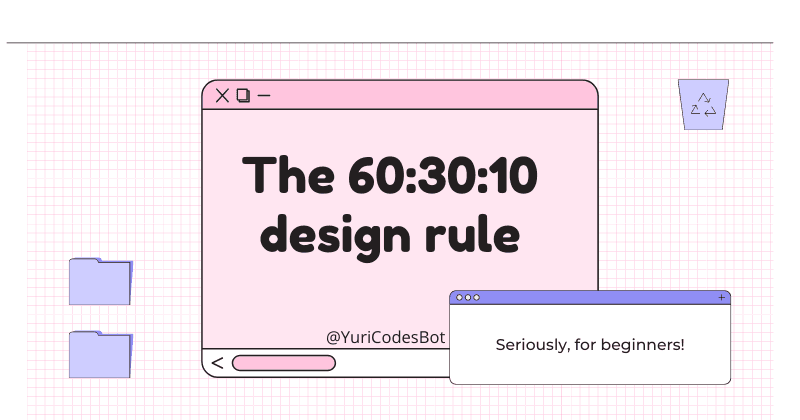 The 60:30:10 design rule

@YuriCodesBot

Seriously, for beginners!